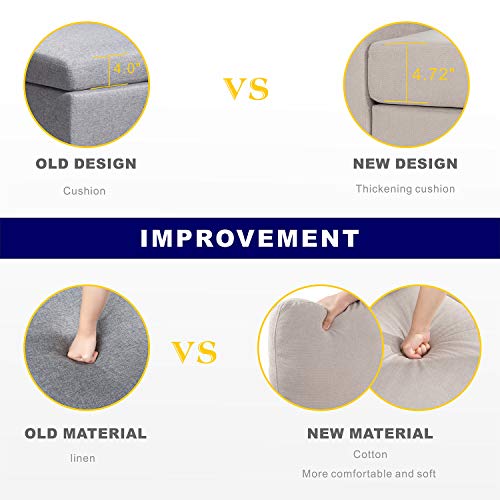 4.0"

VS

4.72"

OLD DESIGN

Cushion

NEW DESIGN

Thickening cushion

IMPROVEMENT

VS

OLD MATERIAL

linen

NEW MATERIAL

Cotton

More comfortable and soft